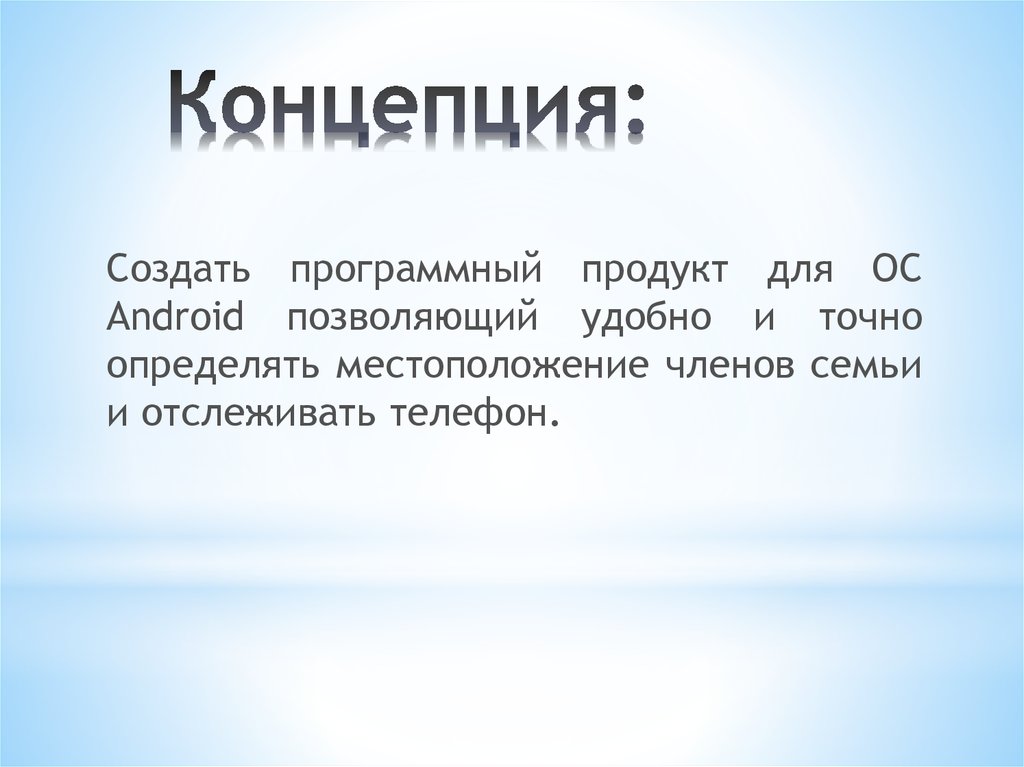 Концепция:

Создать программный продукт для ОС Android позволяющий удобно и точно определять местоположение членов семьи и отслеживать телефон.